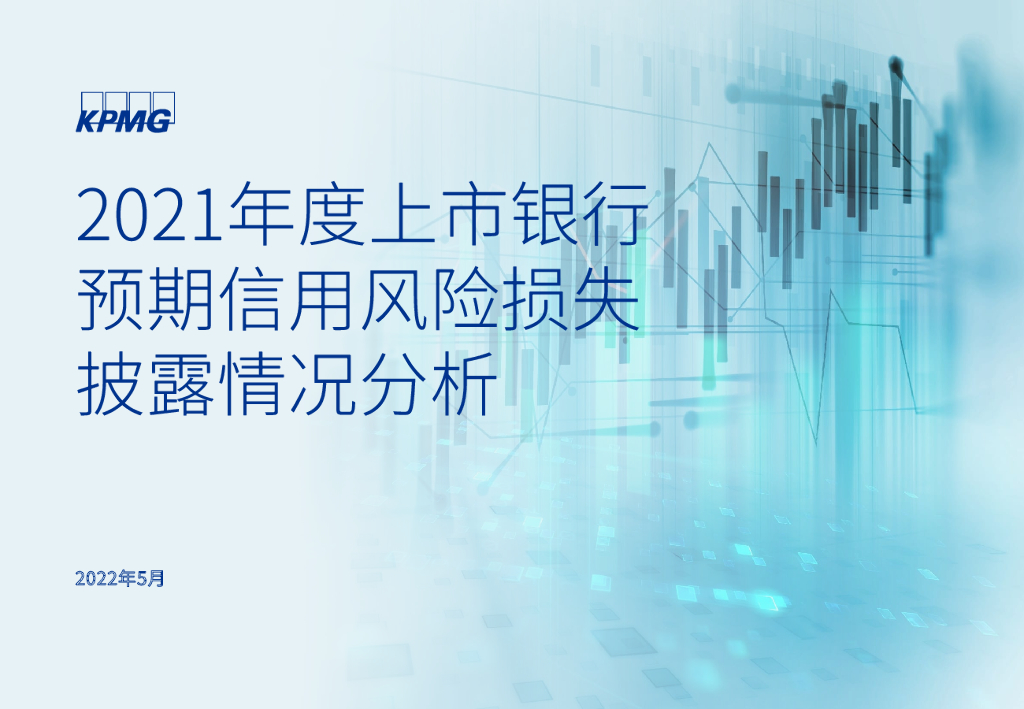 KPMG

2021年度上市银行预期信用风险损失披露情况分析

2022年5月